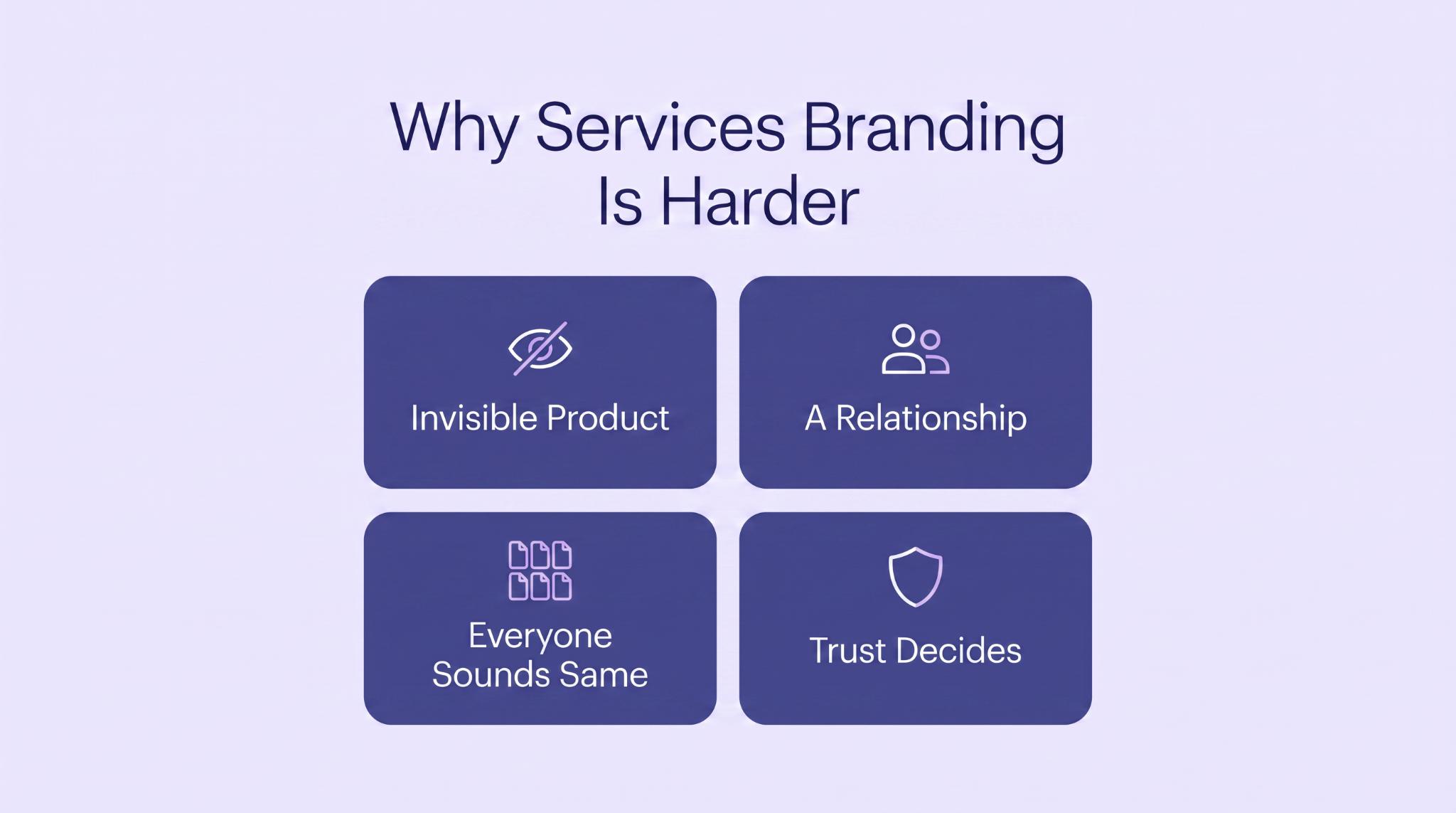 Why Services Branding Is Harder

Invisible Product

A Relationship

Everyone Sounds Same

Trust Decides